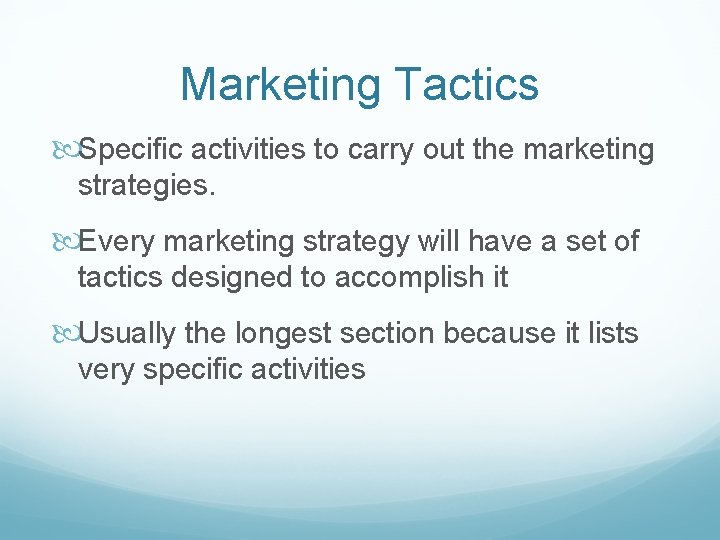 Marketing Tactics

Specific activities to carry out the marketing strategies.

Every marketing strategy will have a set of tactics designed to accomplish it

Usually the longest section because it lists very specific activities